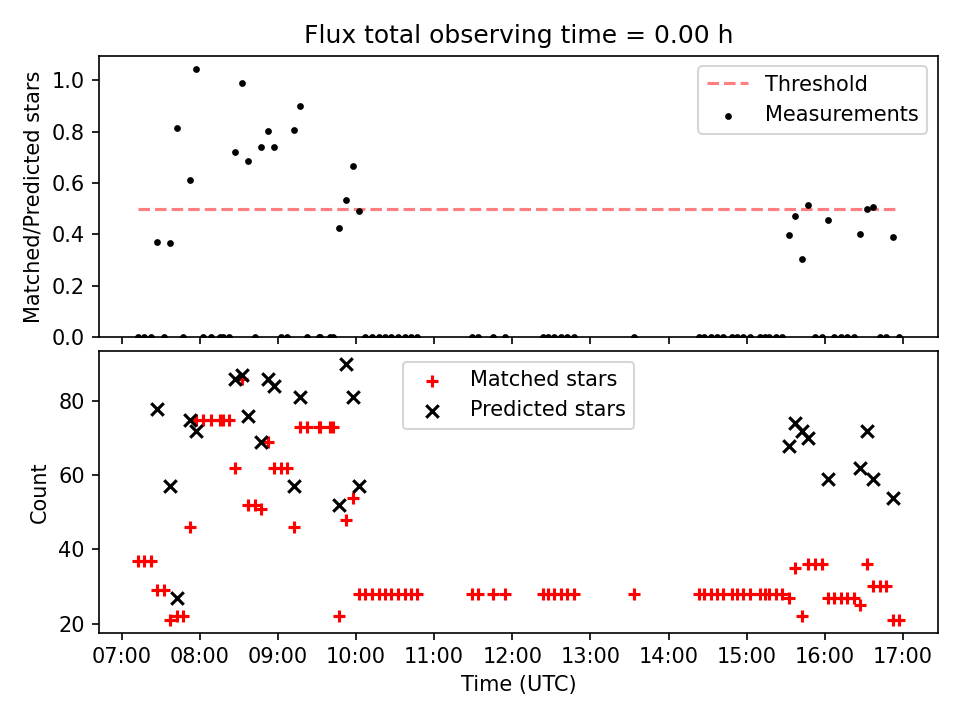 Flux total observing time = 0.00 h

Matched/Predicted stars

1.0
0.8
0.6
0.4
0.2
0.0

Threshold
Measurements

Count

80
60
40
20

Matched stars
Predicted stars

07:00 08:00 09:00 10:00 11:00 12:00 13:00 14:00 15:00 16:00 17:00

Time (UTC)